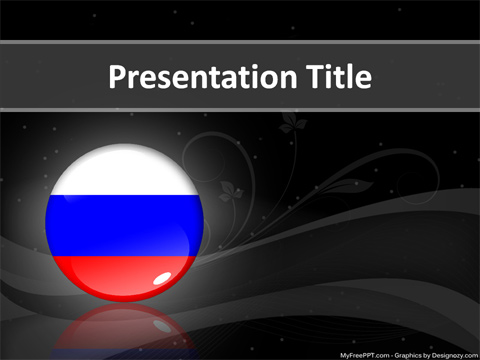 Presentation Title

MyFreePPT.com - Graphics by Designozy.com